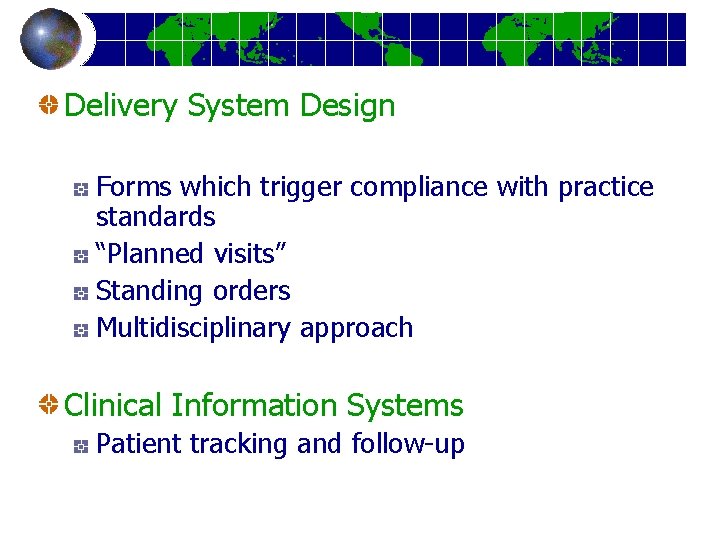 Delivery System Design

Forms which trigger compliance with practice standards

“Planned visits”

Standing orders

Multidisciplinary approach

Clinical Information Systems

Patient tracking and follow-up